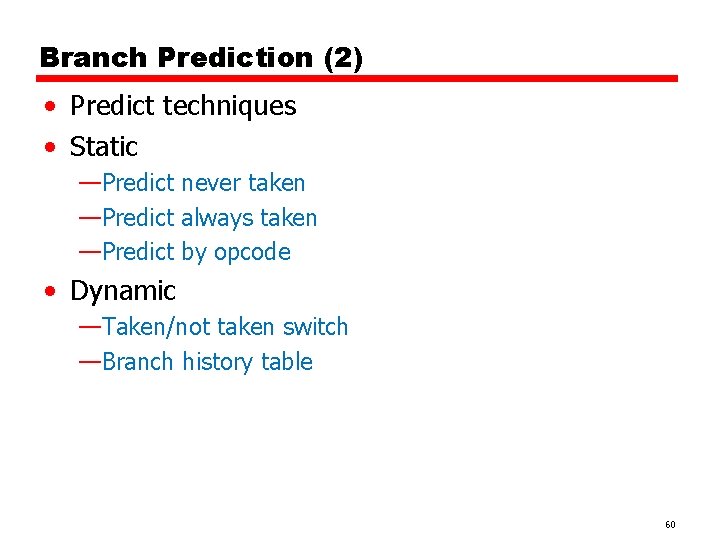 Branch Prediction (2)

• Predict techniques
• Static
—Predict never taken
—Predict always taken
—Predict by opcode
• Dynamic
—Taken/not taken switch
—Branch history table

60